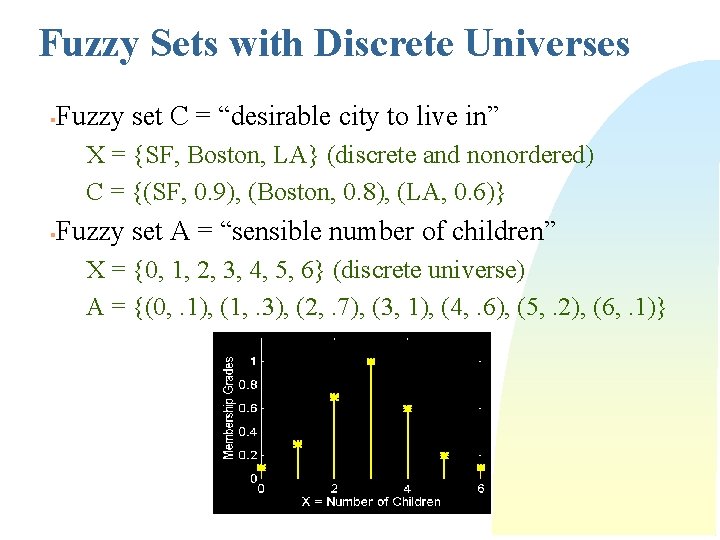 Fuzzy Sets with Discrete Universes

Fuzzy set C = “desirable city to live in”

X = {SF, Boston, LA} (discrete and nonordered)

C = {(SF, 0.9), (Boston, 0.8), (LA, 0.6)}

Fuzzy set A = “sensible number of children”

X = {0, 1, 2, 3, 4, 5, 6} (discrete universe)

A = {(0, .1), (1, .3), (2, .7), (3, 1), (4, .6), (5, .2), (6, .1)}

Membership Grades
1
0.8
0.6
0.4
0.2
0
0
2
4
6
X = Number of Children